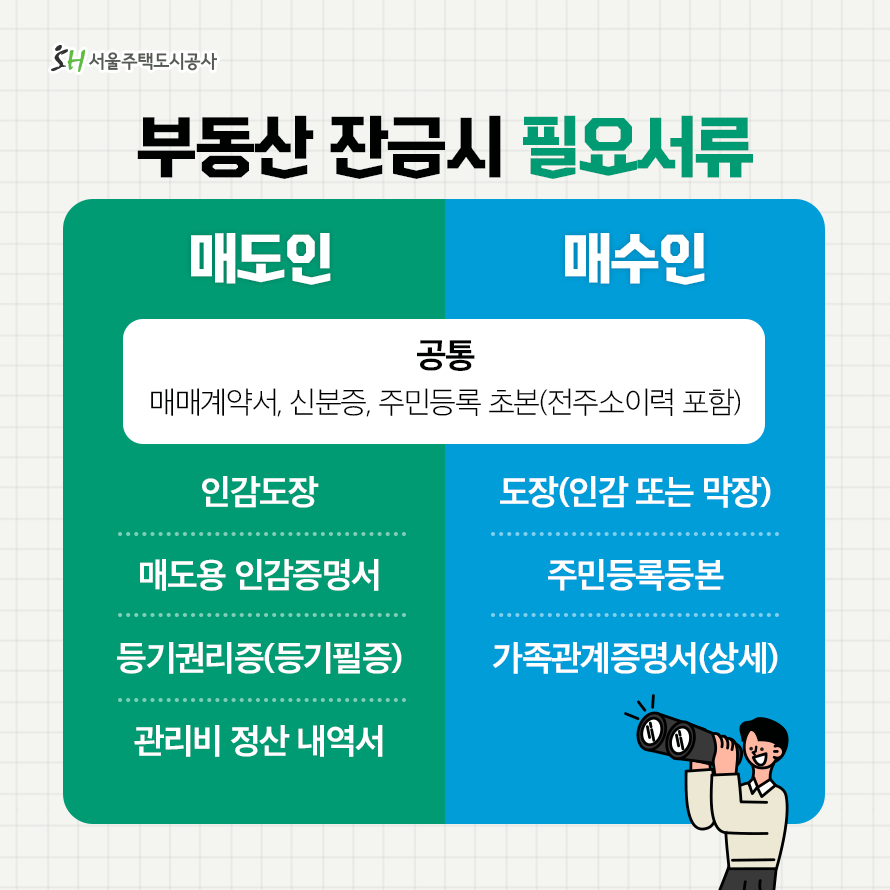 SH 서울주택도시공사

부동산 잔금시 필요서류

매도인

매수인

공통
매매계약서, 신분증, 주민등록 초본(전주소이력 포함)

인감도장

매도용 인감증명서

등기권리증(등기필증)

관리비 정산 내역서

도장(인감 또는 막장)

주민등록등본

가족관계증명서(상세)